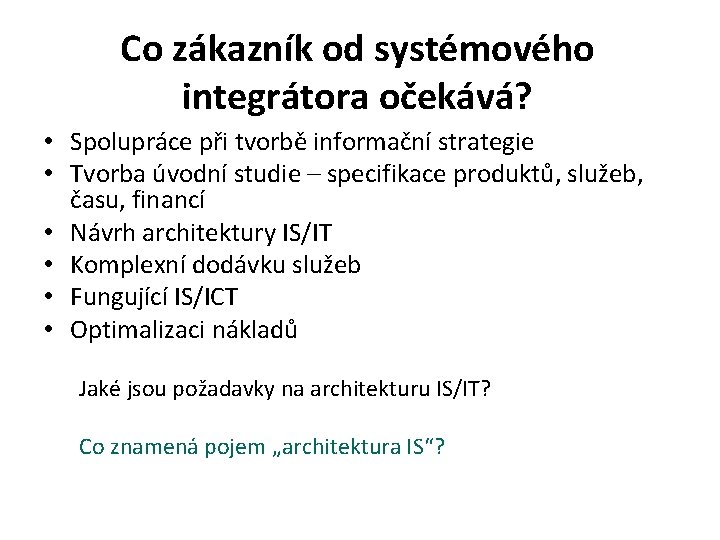 Co zákazník od systémového integrátora očekává?

• Spolupráce při tvorbě informační strategie
• Tvorba úvodní studie – specifikace produktů, služeb, času, financí
• Návrh architektury IS/IT
• Komplexní dodávku služeb
• Fungující IS/ICT
• Optimalizaci nákladů

Jaké jsou požadavky na architekturu IS/IT?

Co znamená pojem „architektura IS“?